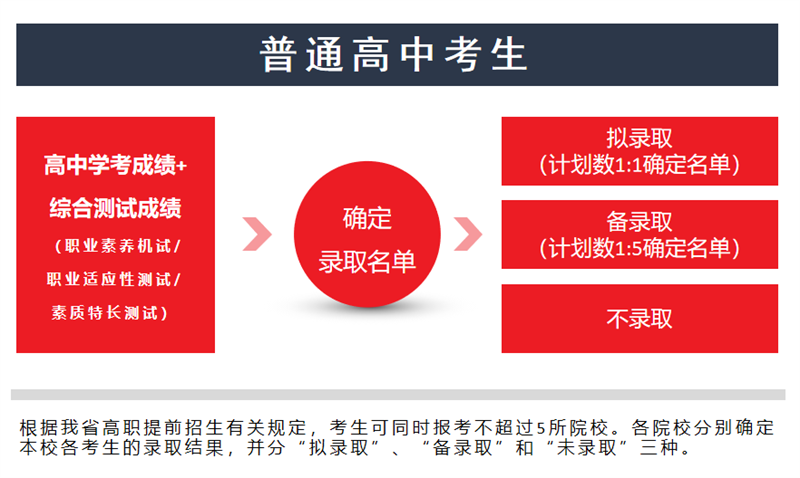 普通高中考生

高中学考成绩+
综合测试成绩
（职业素养机试/
职业适应性测试/
素质特长测试）

确定
录取名单

拟录取
（计划数1:1确定名单）

备录取
（计划数1:5确定名单）

不录取

根据我省高职提前招生有关规定，考生可同时报考不超过5所院校。各院校分别确定本校各考生的录取结果，并分“拟录取”、“备录取”和“未录取”三种。